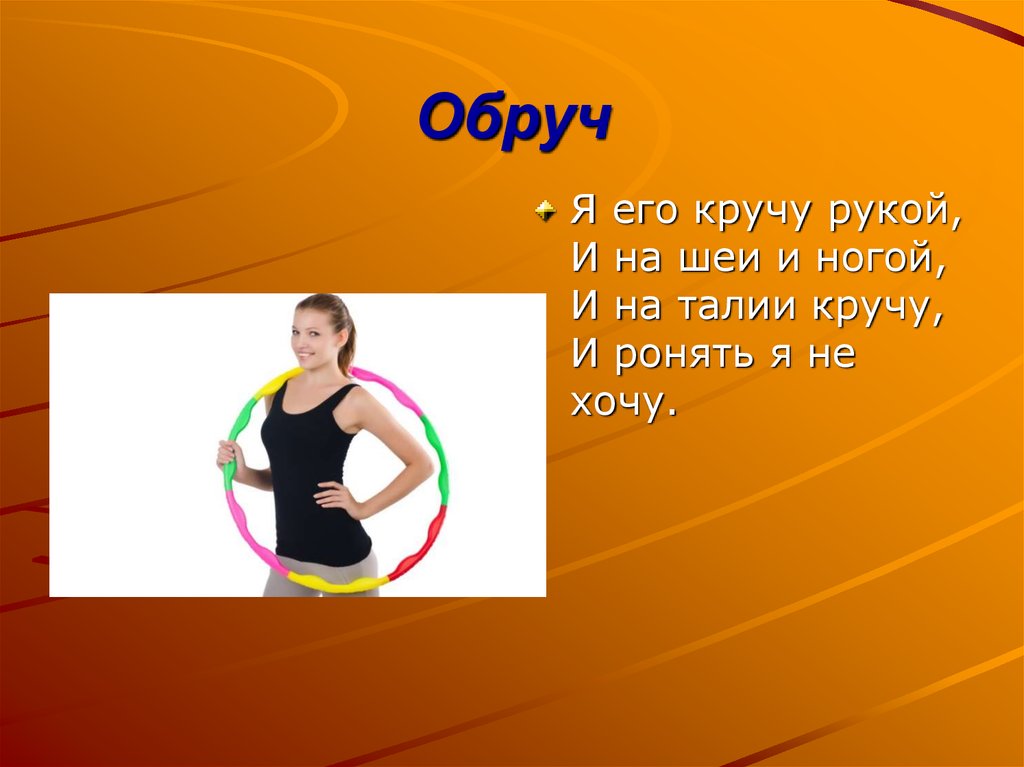 Обруч

Я его кручу рукой,
И на шеи и ногой,
И на талии кручу,
И ронять я не хочу.